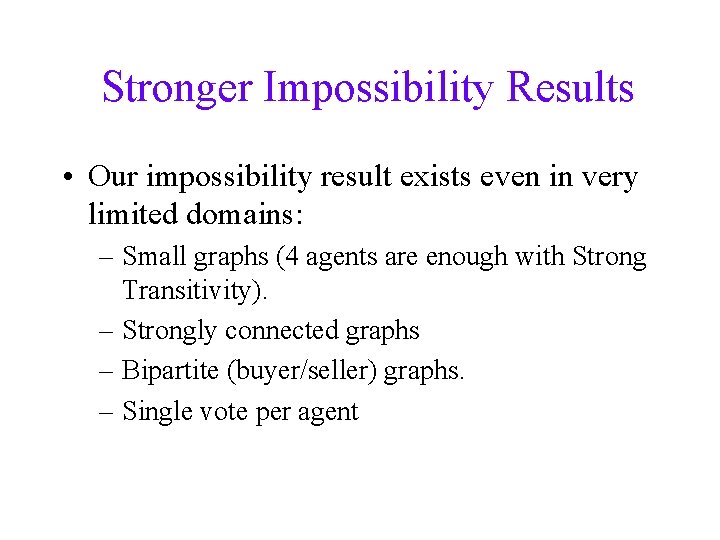 Stronger Impossibility Results

• Our impossibility result exists even in very limited domains:

– Small graphs (4 agents are enough with Strong Transitivity).

– Strongly connected graphs

– Bipartite (buyer/seller) graphs.

– Single vote per agent